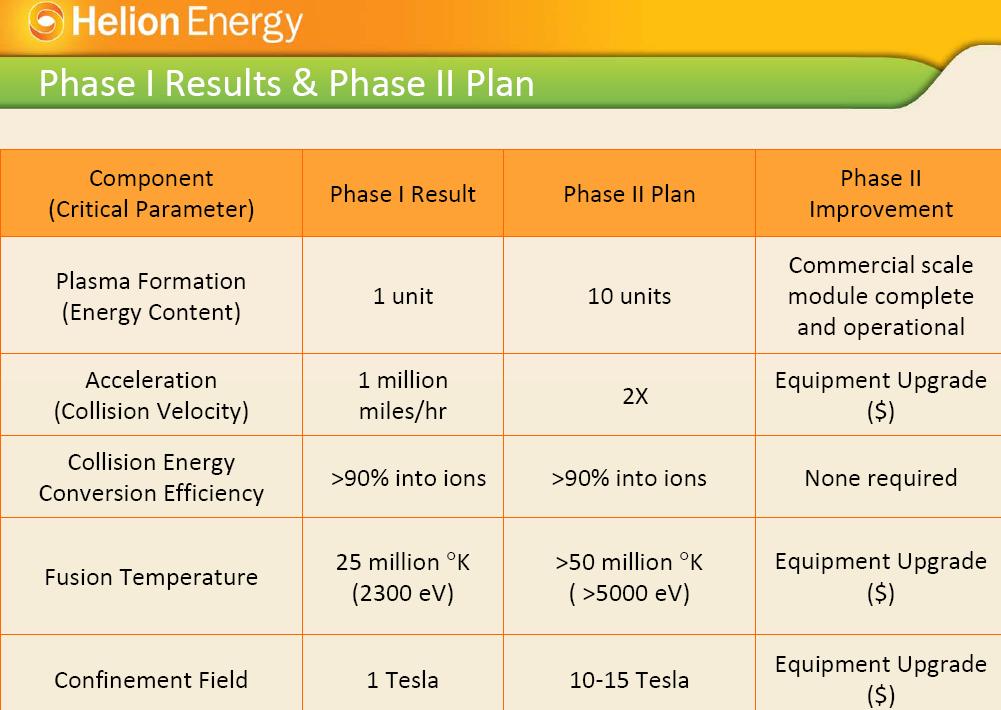 Helion Energy

Phase I Results & Phase II Plan

| Component (Critical Parameter) | Phase I Result | Phase II Plan | Phase II Improvement |
|---|---|---|---|
| Plasma Formation (Energy Content) | 1 unit | 10 units | Commercial scale module complete and operational |
| Acceleration (Collision Velocity) | 1 million miles/hr | 2X | Equipment Upgrade ($) |
| Collision Energy Conversion Efficiency | >90% into ions | >90% into ions | None required |
| Fusion Temperature | 25 million °K (2300 eV) | >50 million °K ( >5000 eV) | Equipment Upgrade ($) |
| Confinement Field | 1 Tesla | 10-15 Tesla | Equipment Upgrade ($) |